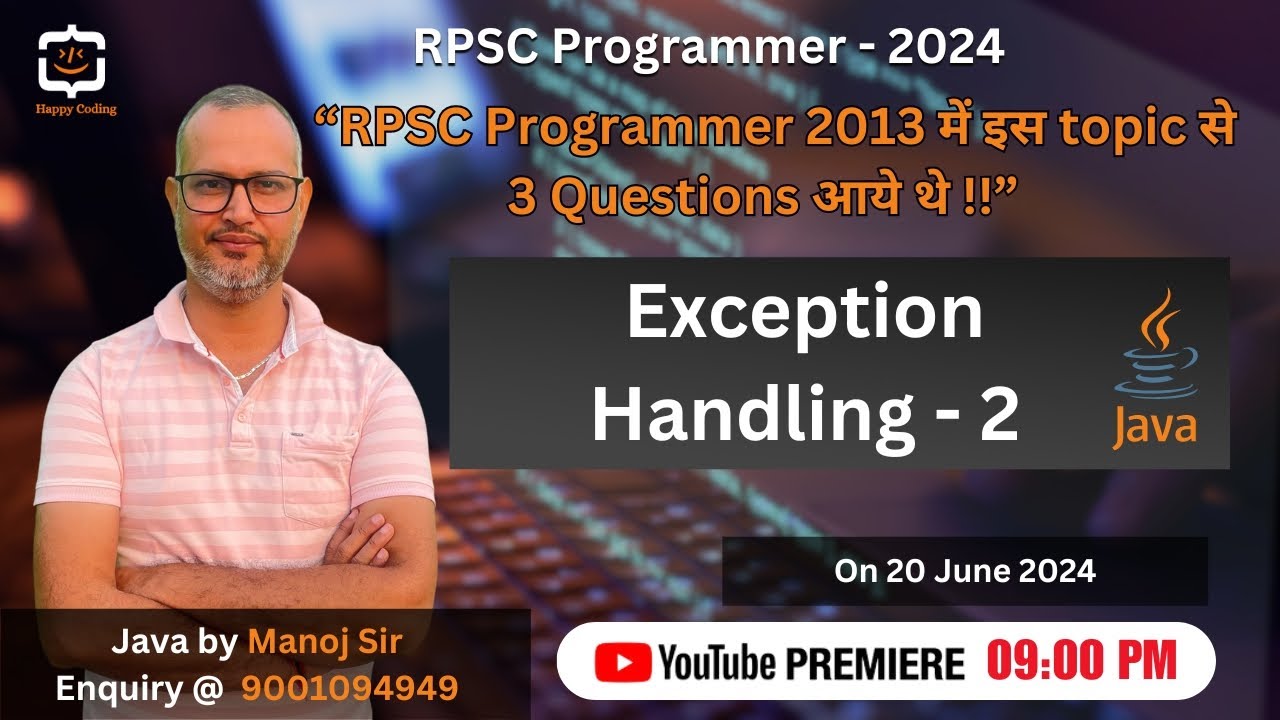 Happy Coding

RPSC Programmer - 2024

“RPSC Programmer 2013 में इस topic से 3 Questions आये थे !!”

Exception Handling - 2

Java

On 20 June 2024

Java by Manoj Sir
Enquiry @ 9001094949

YouTube PREMIERE 09:00 PM